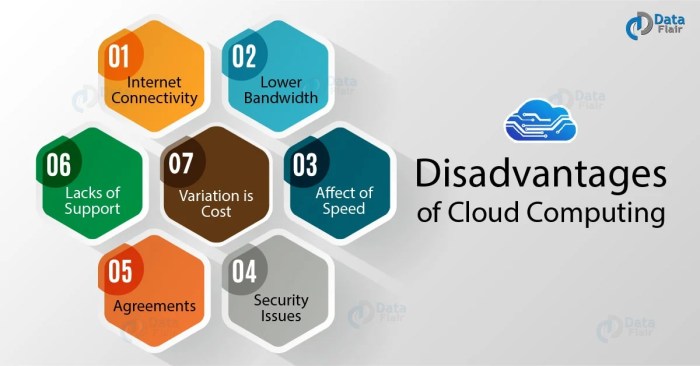 Data Flair

01
Internet Connectivity

02
Lower Bandwidth

06
Lacks of Support

07
Variation is Cost

03
Affect of Speed

05
Agreements

04
Security Issues

Disadvantages of Cloud Computing